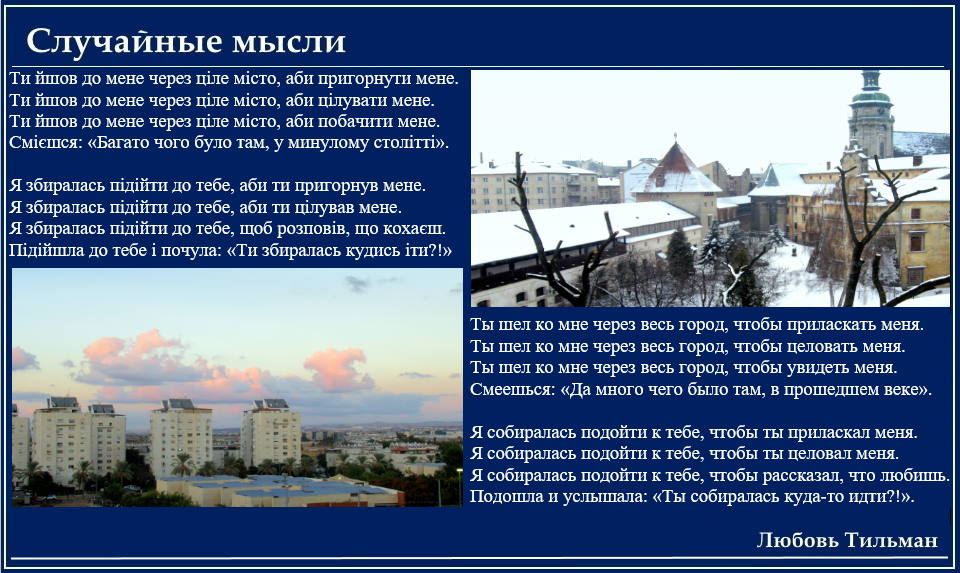 Случайные мысли

Ти йшов до мене через ціле місто, аби пригорнути мене.
Ти йшов до мене через ціле місто, аби цілувати мене.
Ти йшов до мене через ціле місто, аби побачити мене.
Смієшся: «Багато чого було там, у минулому столітті».

Я збиралась підійти до тебе, аби ти пригорнув мене.
Я збиралась підійти до тебе, аби ти цілував мене.
Я збиралась підійти до тебе, щоб розповів, що кохаєш.
Підійшла до тебе і почула: «Ти збиралась кудись іти?!»

Ты шел ко мне через весь город, чтобы приласкать меня.
Ты шел ко мне через весь город, чтобы целовать меня.
Ты шел ко мне через весь город, чтобы увидеть меня.
Смеешься: «Да много чего было там, в прошедшем веке».

Я собиралась подойти к тебе, чтобы ты приласкал меня.
Я собиралась подойти к тебе, чтобы ты целовал меня.
Я собиралась подойти к тебе, чтобы рассказал, что любишь.
Подошла и услышала: «Ты собиралась куда-то идти?!».

Любовь Тильман